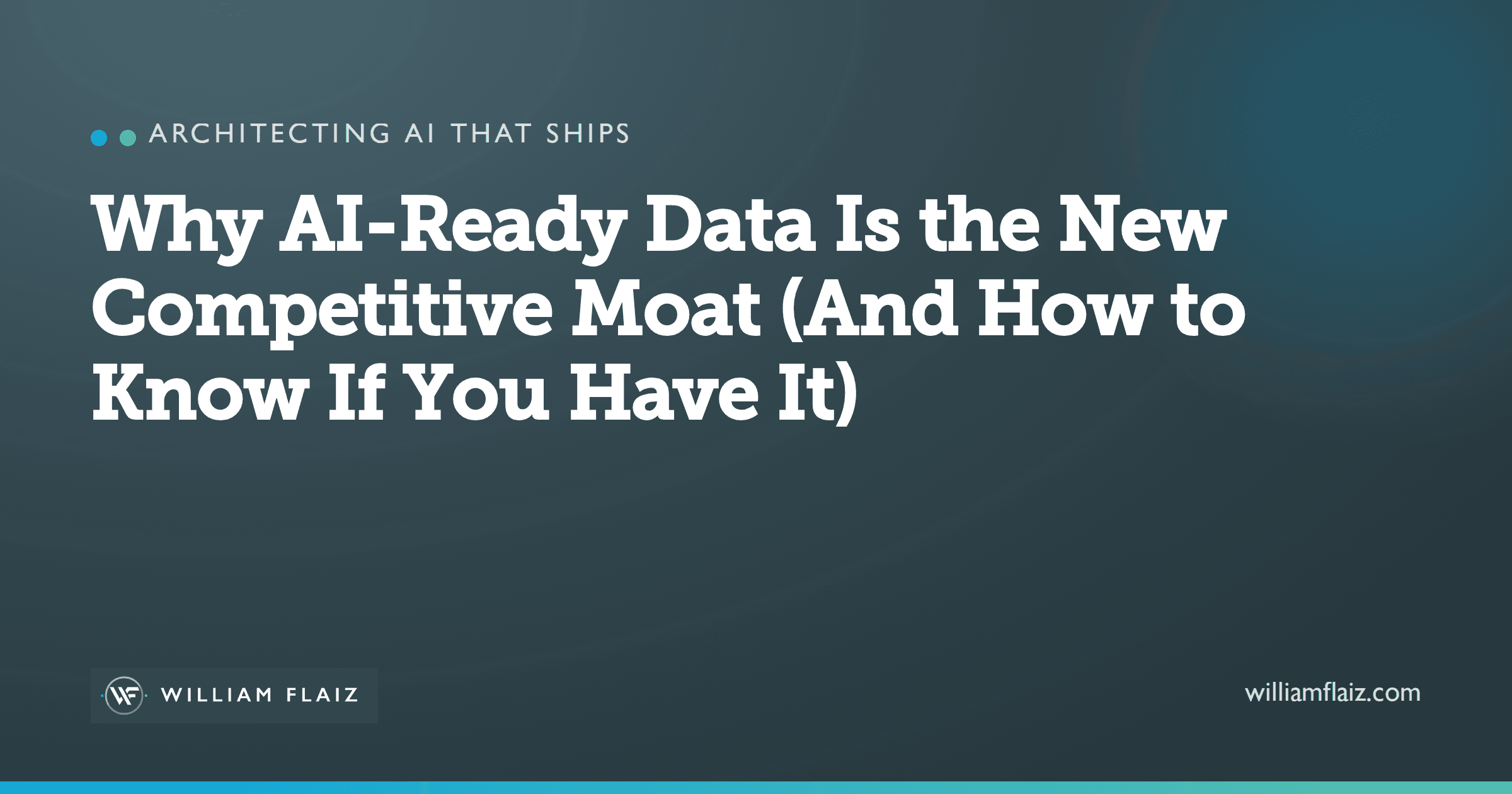 ARCHITECTING AI THAT SHIPS

Why AI-Ready Data Is the New Competitive Moat (And How to Know If You Have It)

WF WILLIAM FLAIZ

williamflaiz.com